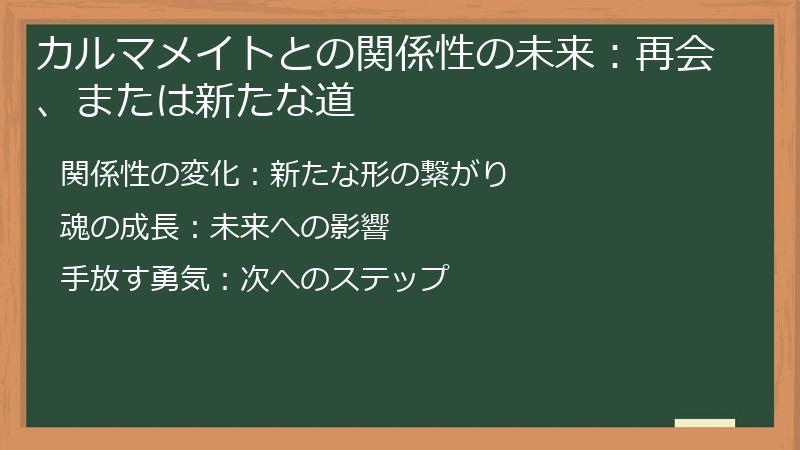 カルマメイトとの関係性の未来：再会、または新たな道

関係性の変化：新たな形の繋がり

魂の成長：未来への影響

手放す勇気：次へのステップ